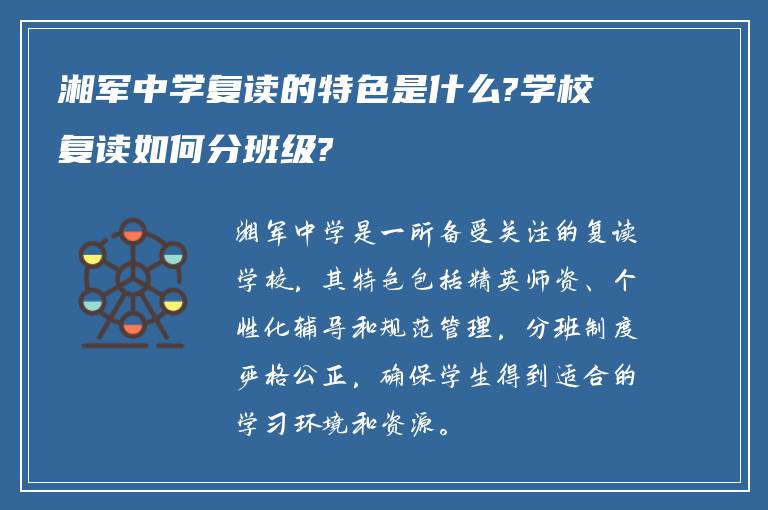 湘军中学复读的特色是什么?学校复读如何分班级?

湘军中学是一所备受关注的复读学校，其特色包括精英师资、个性化辅导和规范管理，分班制度严格公正，确保学生得到适合的学习环境和资源。